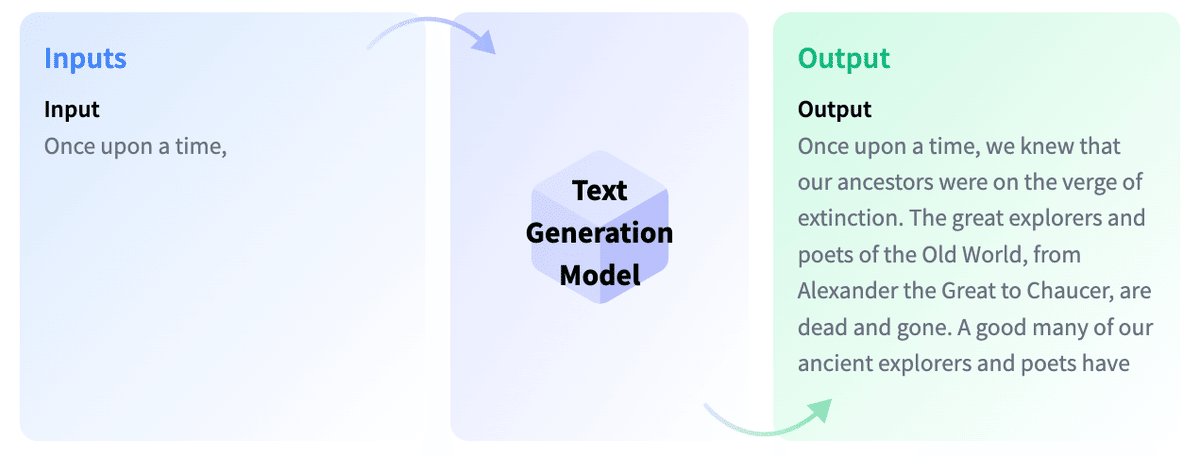 Inputs

Input
Once upon a time,

Text Generation Model

Output

Output
Once upon a time, we knew that our ancestors were on the verge of extinction. The great explorers and poets of the Old World, from Alexander the Great to Chaucer, are dead and gone. A good many of our ancient explorers and poets have